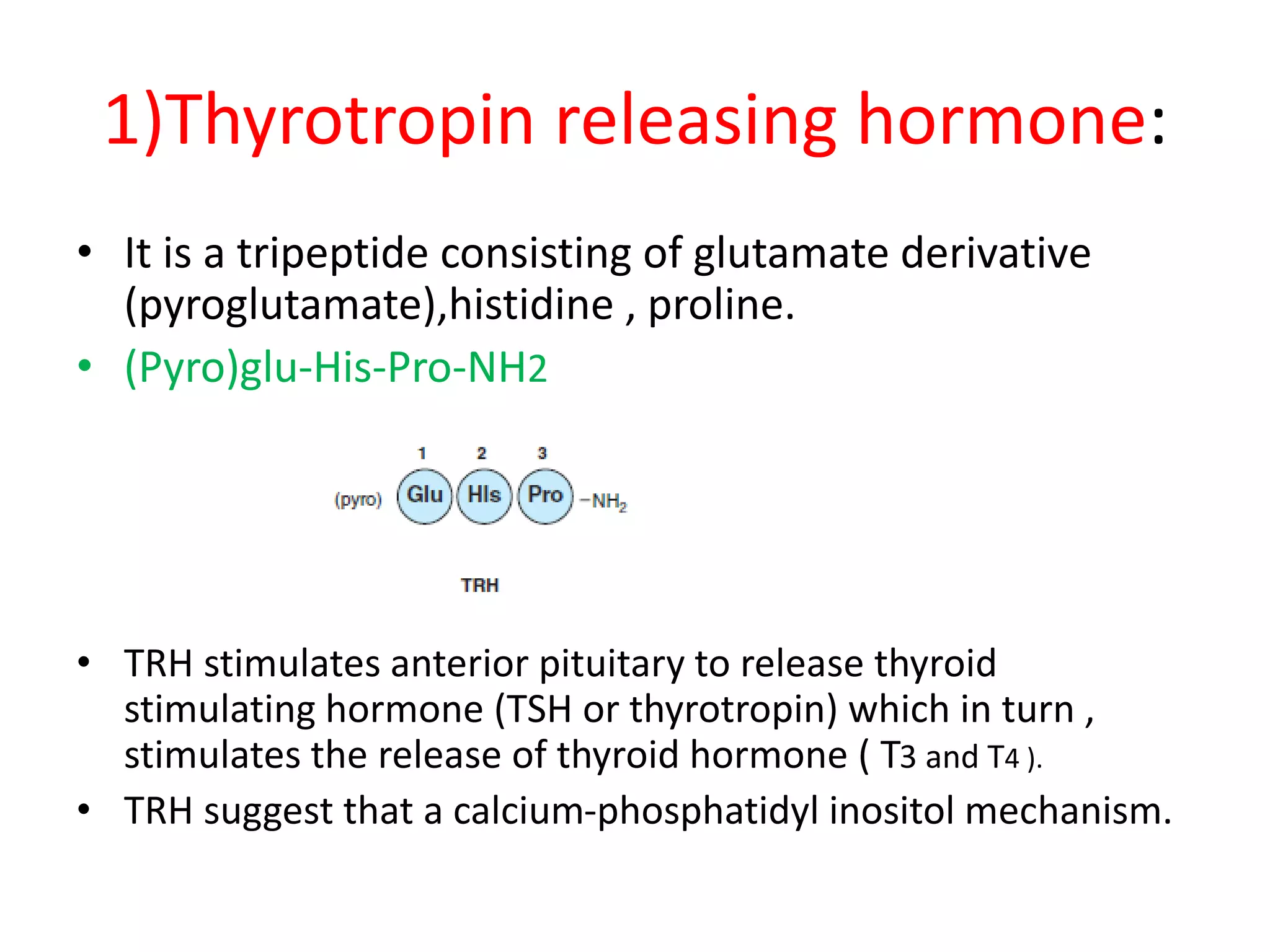 1)Thyrotropin releasing hormone:

• It is a tripeptide consisting of glutamate derivative (pyroglutamate),histidine , proline.
• (Pyro)glu-His-Pro-NH2

1 2 3
(pyro) Glu His Pro $-NH_2$

TRH

• TRH stimulates anterior pituitary to release thyroid stimulating hormone (TSH or thyrotropin) which in turn , stimulates the release of thyroid hormone ( T3 and T4 ).
• TRH suggest that a calcium-phosphatidyl inositol mechanism.